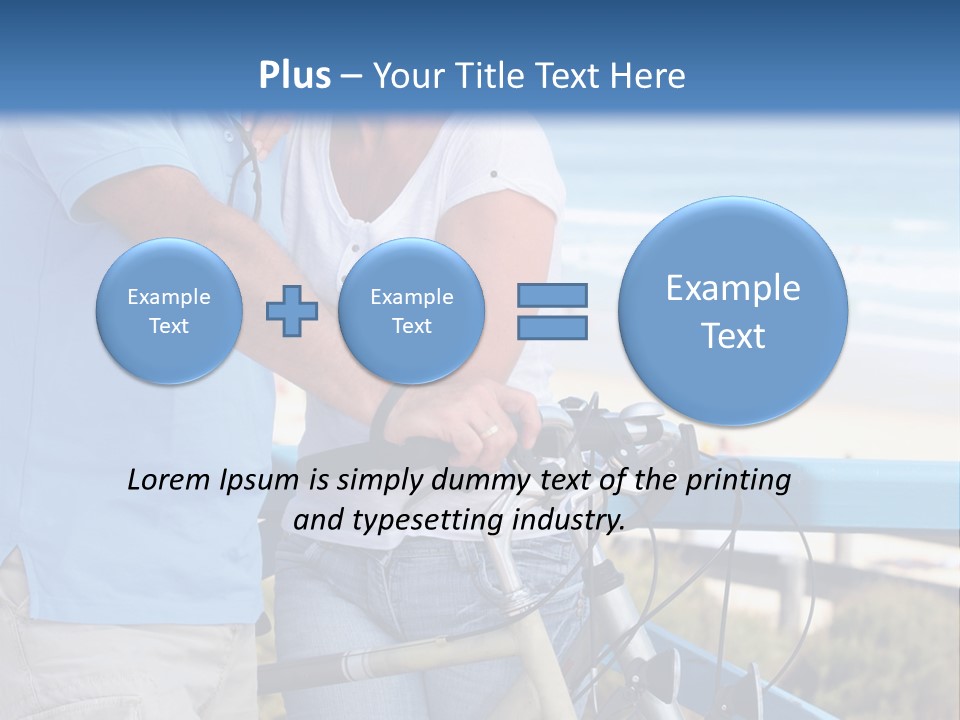 Plus – Your Title Text Here

Example Text

Example Text

Example Text

Lorem Ipsum is simply dummy text of the printing and typesetting industry.